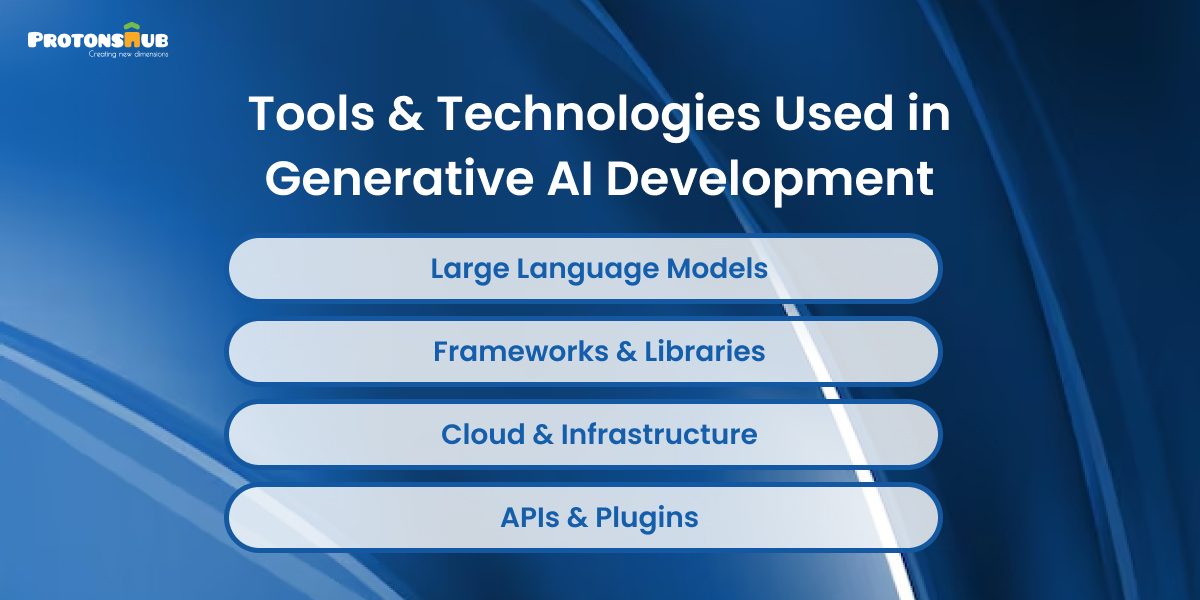 PROTONSHUB
Creating new dimensions

Tools & Technologies Used in Generative AI Development

Large Language Models

Frameworks & Libraries

Cloud & Infrastructure

APIs & Plugins